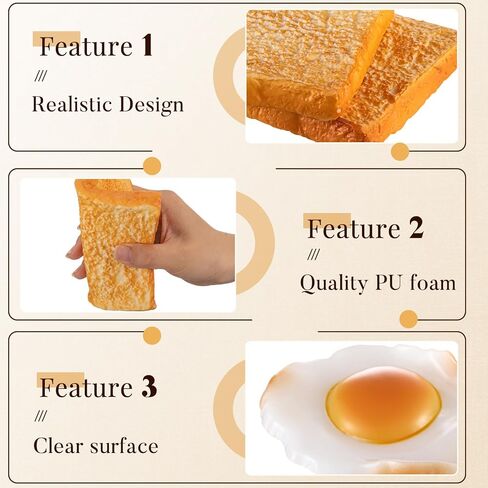 Feature 1

///

Realistic Design

Feature 2

///

Quality PU foam

Feature 3

///

Clear surface